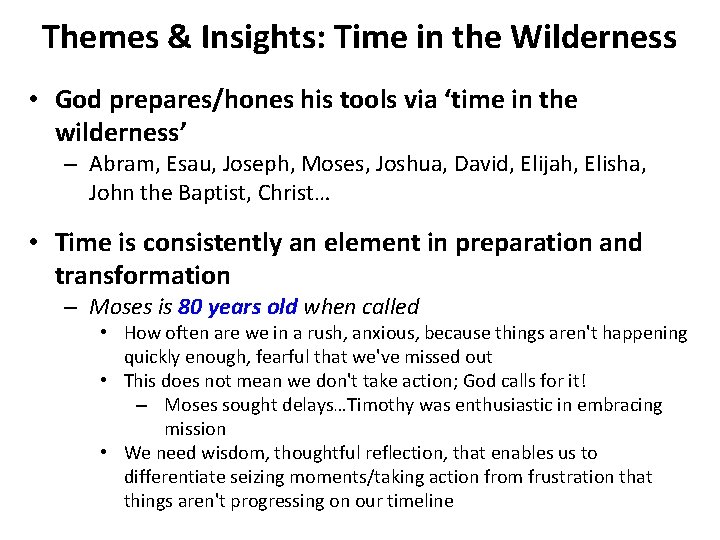 Themes & Insights: Time in the Wilderness

• God prepares/hones his tools via ‘time in the wilderness’
– Abram, Esau, Joseph, Moses, Joshua, David, Elijah, Elisha, John the Baptist, Christ…

• Time is consistently an element in preparation and transformation
– Moses is 80 years old when called
• How often are we in a rush, anxious, because things aren't happening quickly enough, fearful that we've missed out
• This does not mean we don't take action; God calls for it!
– Moses sought delays…Timothy was enthusiastic in embracing mission
• We need wisdom, thoughtful reflection, that enables us to differentiate seizing moments/taking action from frustration that things aren't progressing on our timeline